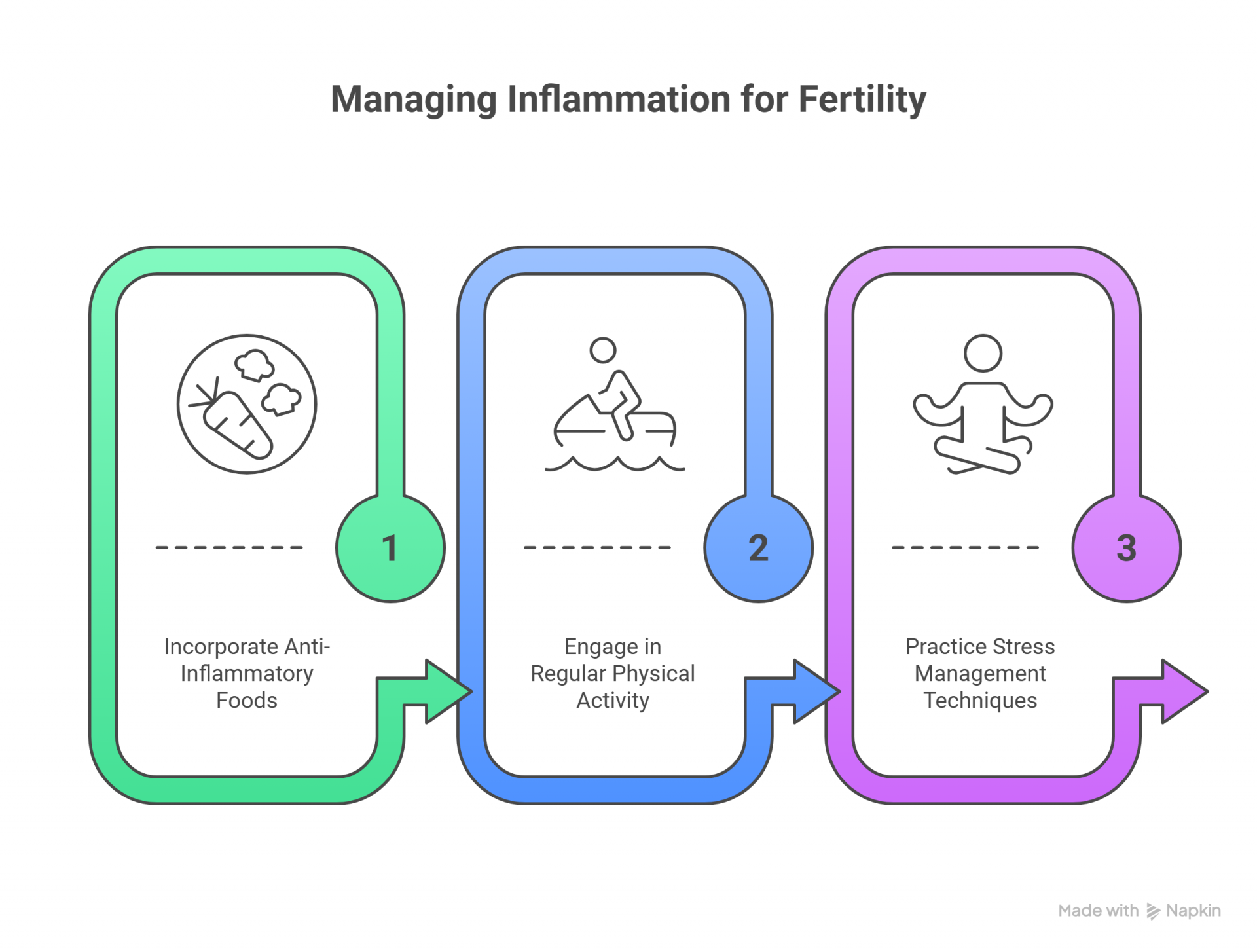 Managing Inflammation for Fertility

1

Incorporate Anti-Inflammatory Foods

2

Engage in Regular Physical Activity

3

Practice Stress Management Techniques

Made with Napkin